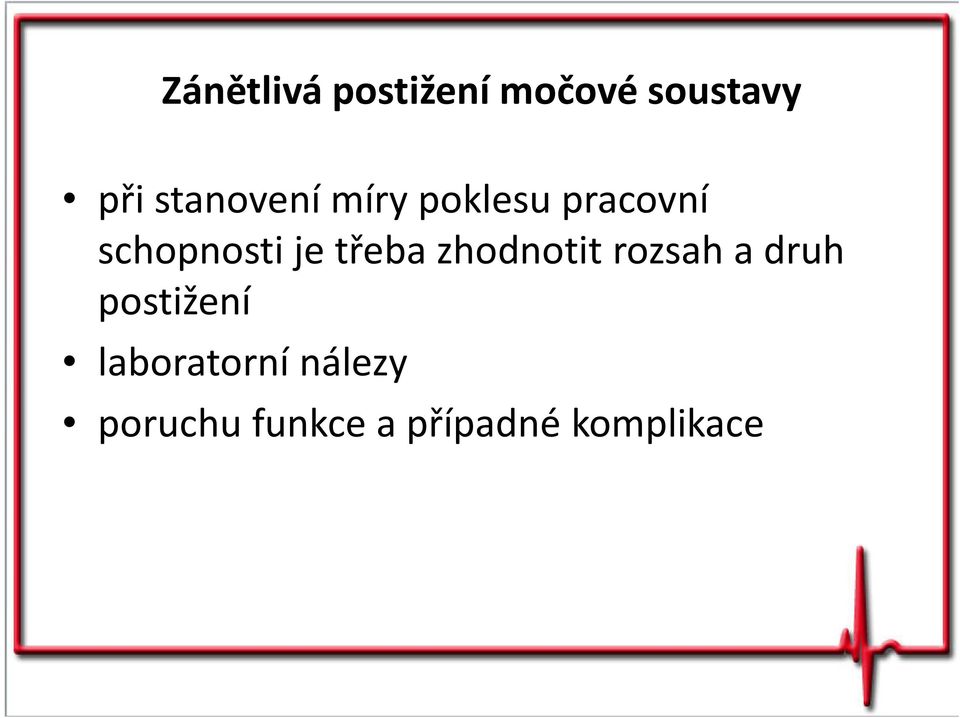 Zánětlivá postižení močové soustavy

• při stanovení míry poklesu pracovní schopnosti je třeba zhodnotit rozsah a druh postižení
• laboratorní nálezy
• poruchu funkce a případné komplikace